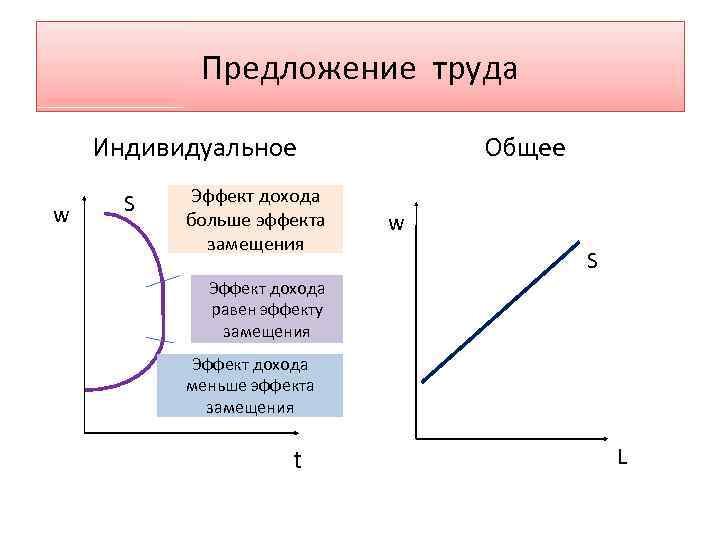 Предложение труда

Индивидуальное

w

S

Эффект дохода больше эффекта замещения

Эффект дохода равен эффекту замещения

Эффект дохода меньше эффекта замещения

t

Общее

w

S

L